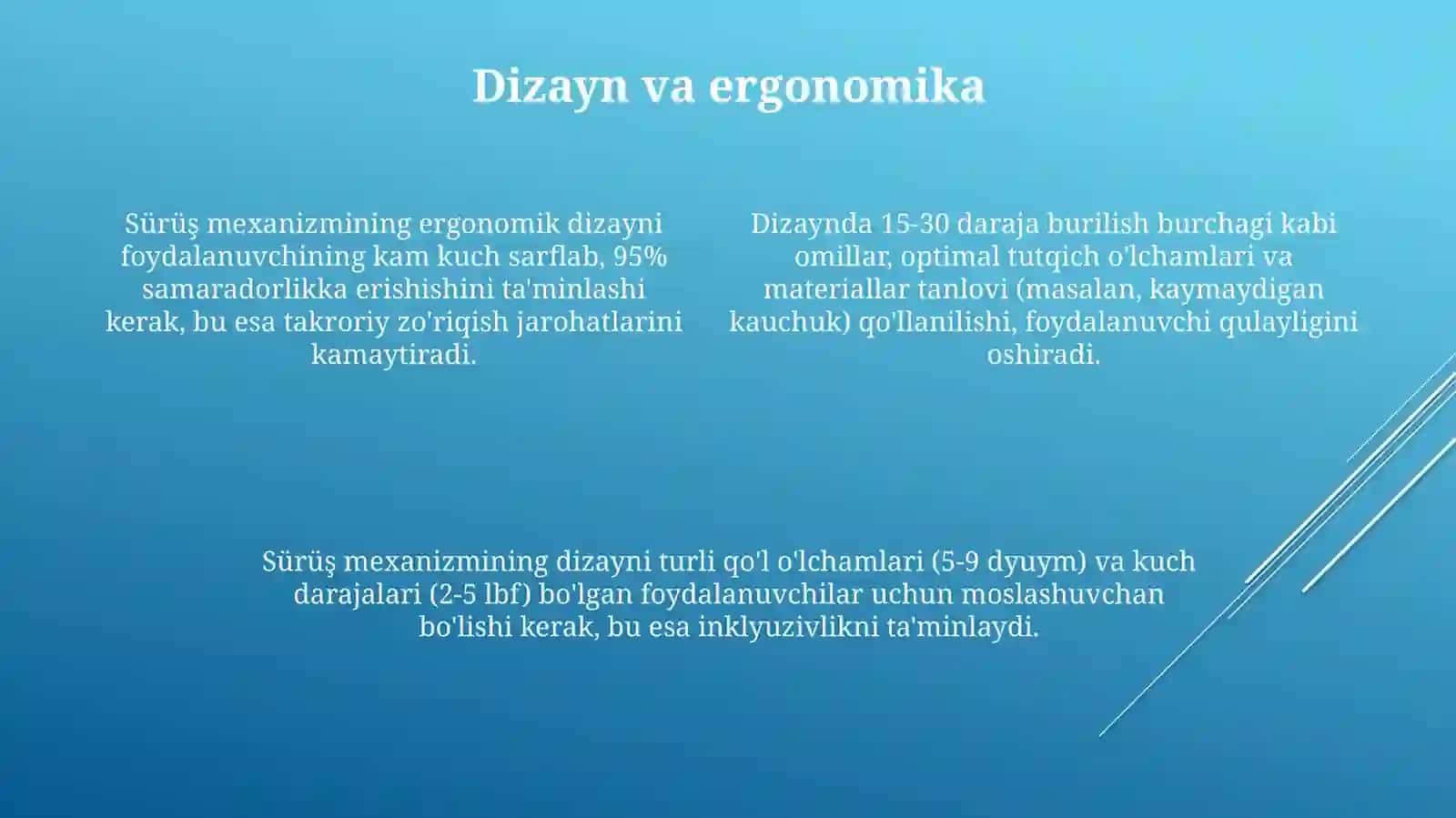 Dizayn va ergonomika

Sürüş mexanizmining ergonomik dizayni foydalanuvchining kam kuch sarflab, 95% samaradorlikka erishishini ta'minlashi kerak, bu esa takroriy zo'riqish jarohatlarini kamaytiradi.

Dizaynda 15-30 daraja burilish burchagi kabi omillar, optimal tutqich o'lchamlari va materiallar tanlovi (masalan, kaymaydigan kauchuk) qo'llanilishi, foydalanuvchi qulayligini oshiradi.

Sürüş mexanizmining dizayni turli qo'l o'lchamlari (5-9 dyuym) va kuch darajalari (2-5 lbf) bo'lgan foydalanuvchilar uchun moslashuvchan bo'lishi kerak, bu esa inklyuzivlikni ta'minlaydi.